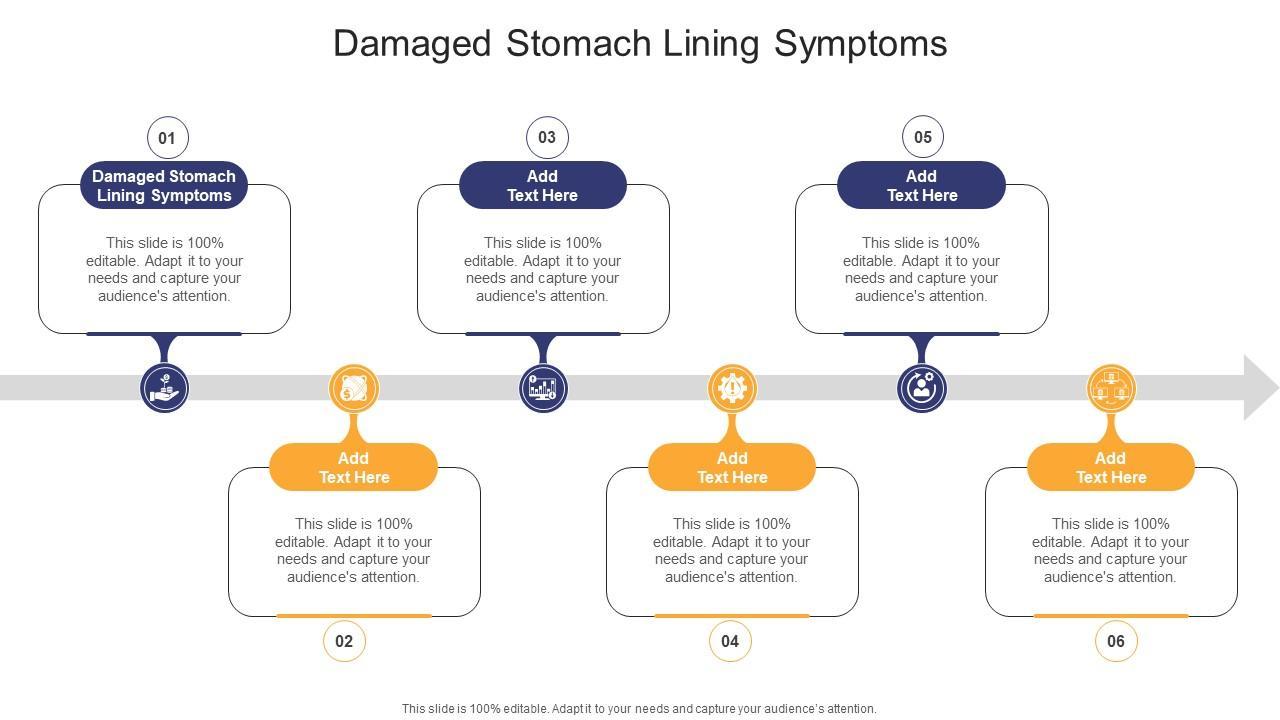 Damaged Stomach Lining Symptoms

01

Damaged Stomach Lining Symptoms

This slide is 100% editable. Adapt it to your needs and capture your audience's attention.

03

Add Text Here

This slide is 100% editable. Adapt it to your needs and capture your audience's attention.

05

Add Text Here

This slide is 100% editable. Adapt it to your needs and capture your audience's attention.

Add Text Here

This slide is 100% editable. Adapt it to your needs and capture your audience's attention.

02

Add Text Here

This slide is 100% editable. Adapt it to your needs and capture your audience's attention.

04

Add Text Here

This slide is 100% editable. Adapt it to your needs and capture your audience's attention.

06

This slide is 100% editable. Adapt it to your needs and capture your audience's attention.